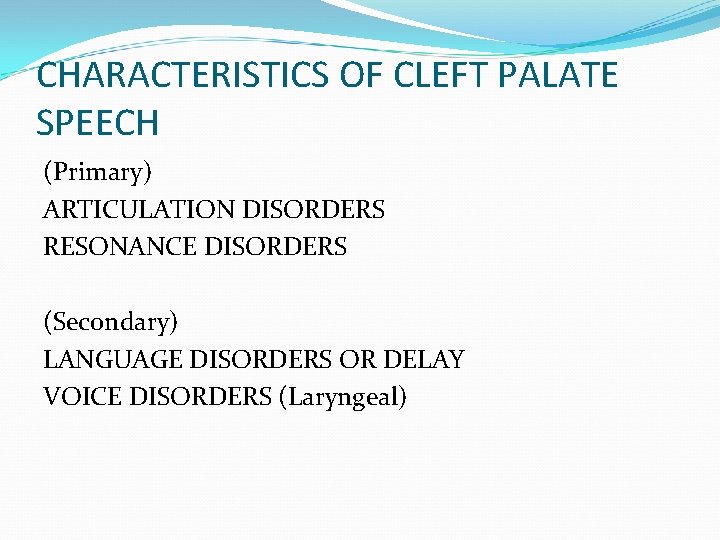 CHARACTERISTICS OF CLEFT PALATE SPEECH

(Primary)
ARTICULATION DISORDERS
RESONANCE DISORDERS

(Secondary)
LANGUAGE DISORDERS OR DELAY
VOICE DISORDERS (Laryngeal)